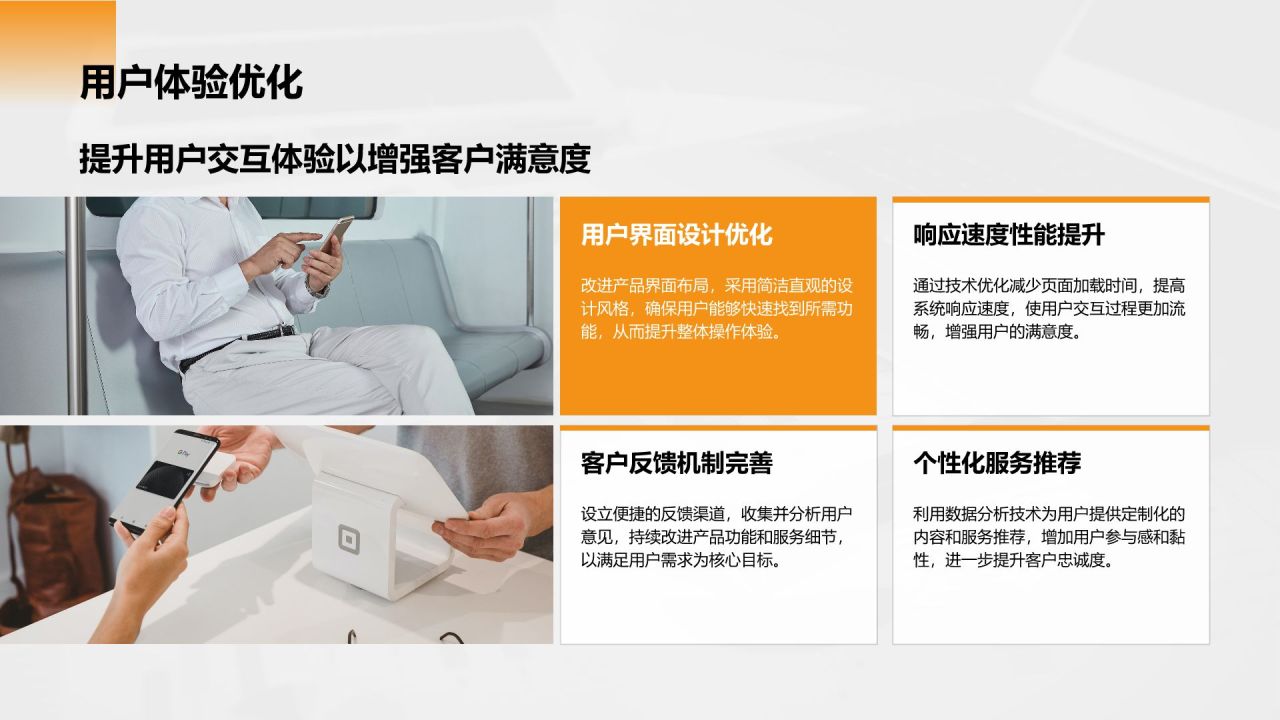 用户体验优化

提升用户交互体验以增强客户满意度

用户界面设计优化

改进产品界面布局，采用简洁直观的设计风格，确保用户能够快速找到所需功能，从而提升整体操作体验。

响应速度性能提升

通过技术优化减少页面加载时间，提高系统响应速度，使用户交互过程更加流畅，增强用户的满意度。

G Pay

客户反馈机制完善

设立便捷的反馈渠道，收集并分析用户意见，持续改进产品功能和服务细节，以满足用户需求为核心目标。

个性化服务推荐

利用数据分析技术为用户提供定制化的内容和服务推荐，增加用户参与感和黏性，进一步提升客户忠诚度。